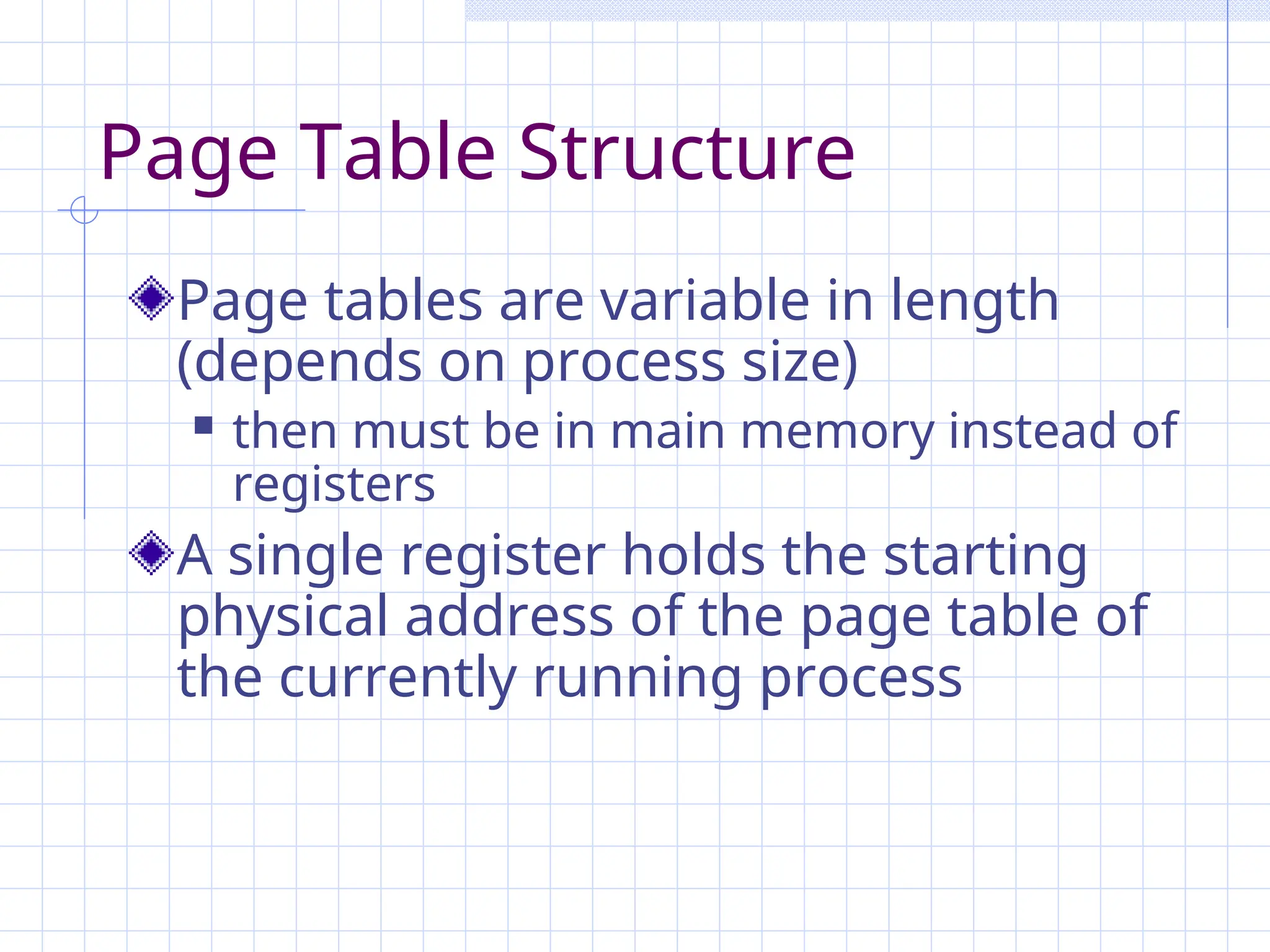 Page Table Structure

Page tables are variable in length (depends on process size)

then must be in main memory instead of registers

A single register holds the starting physical address of the page table of the currently running process